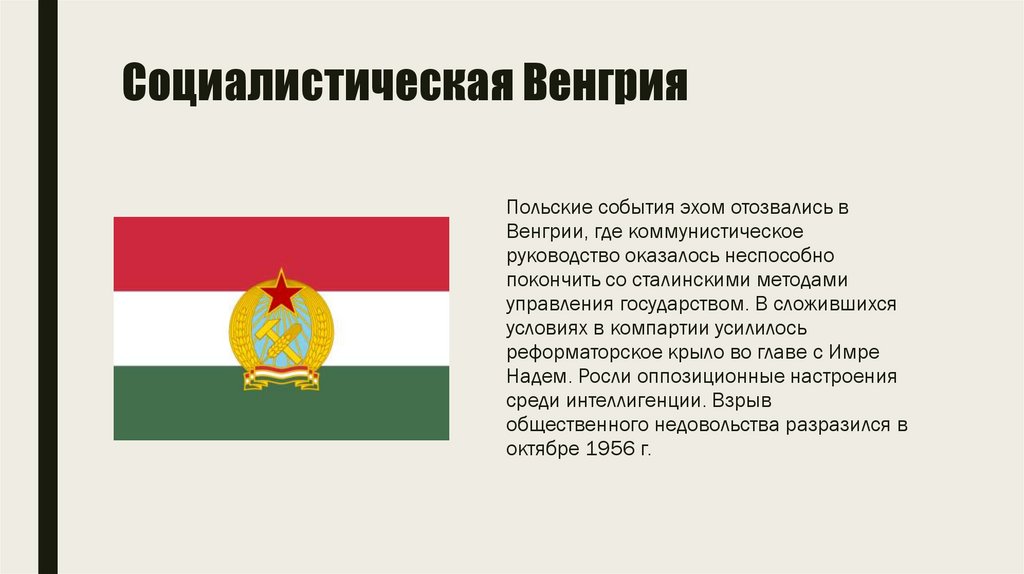 Социалистическая Венгрия

Польские события эхом отозвались в Венгрии, где коммунистическое руководство оказалось неспособно покончить со сталинскими методами управления государством. В сложившихся условиях в компартии усилилось реформаторское крыло во главе с Имре Надем. Росли оппозиционные настроения среди интеллигенции. Взрыв общественного недовольства разразился в октябре 1956 г.